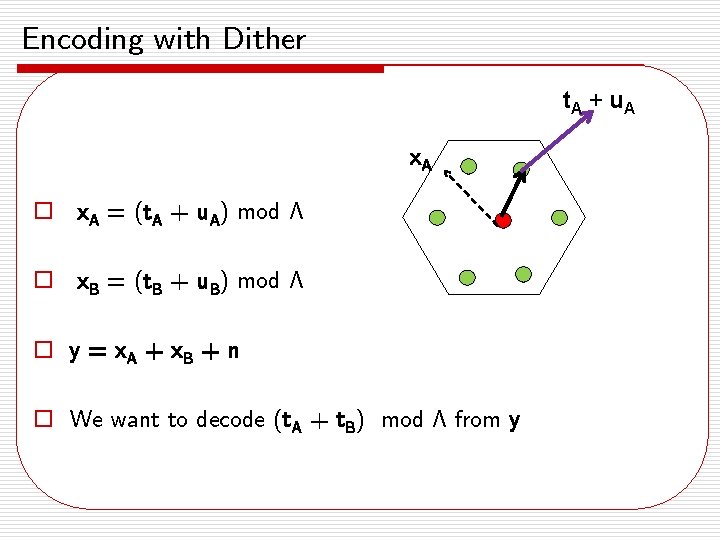 Encoding with Dither

$\mathbf{t}_A + \mathbf{u}_A$

$\mathbf{x}_A$

□ $\mathbf{x}_A = (\mathbf{t}_A + \mathbf{u}_A) \bmod \Lambda$

□ $\mathbf{x}_B = (\mathbf{t}_B + \mathbf{u}_B) \bmod \Lambda$

□ $\mathbf{y} = \mathbf{x}_A + \mathbf{x}_B + \mathbf{n}$

□ We want to decode $(\mathbf{t}_A + \mathbf{t}_B) \bmod \Lambda$ from $\mathbf{y}$